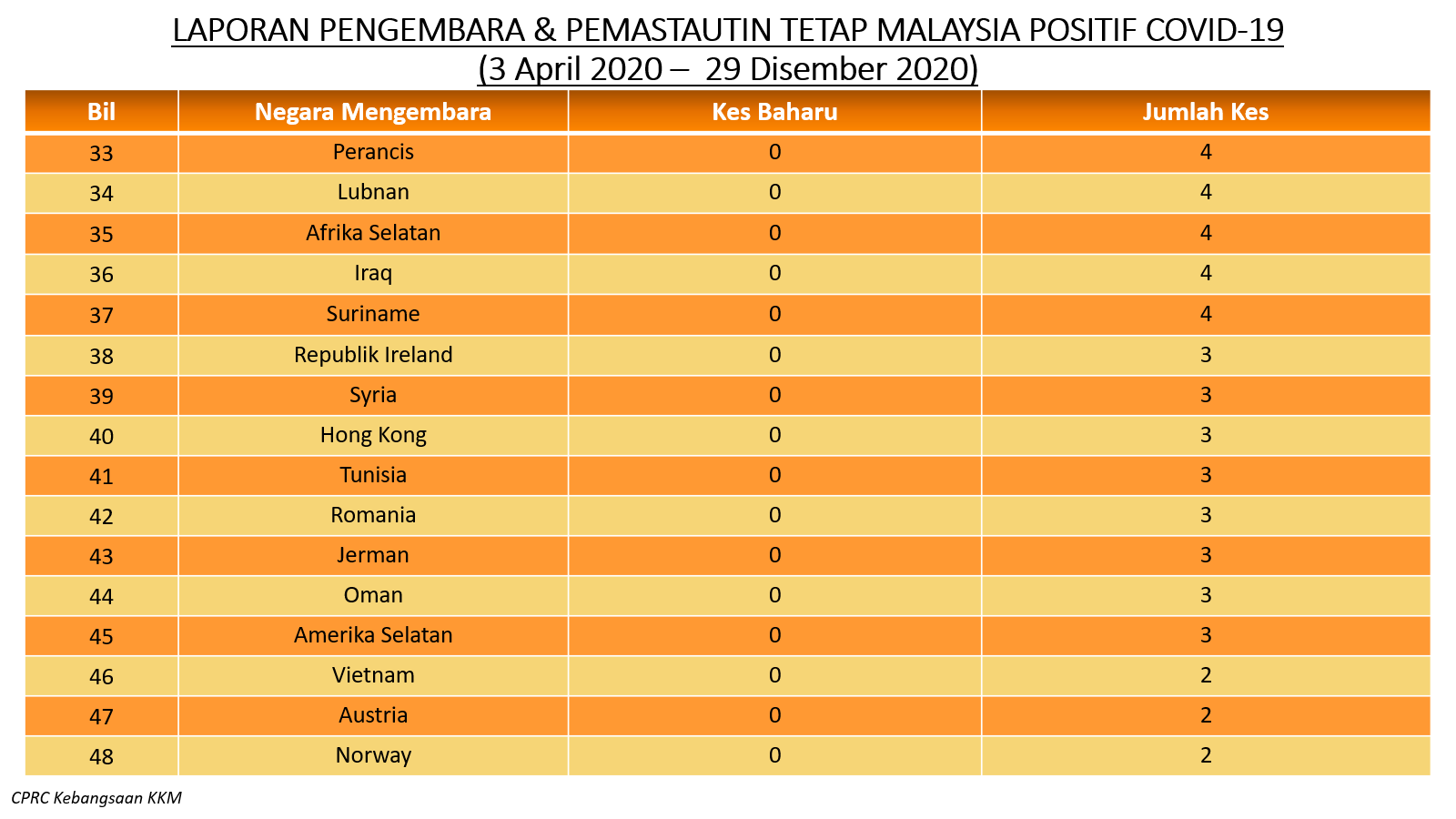 LAPORAN PENGEMBARA & PEMASTAUTIN TETAP MALAYSIA POSITIF COVID-19
(3 April 2020 – 29 Disember 2020)

| Bil | Negara Mengembara | Kes Baharu | Jumlah Kes |
|---|---|---|---|
| 33 | Perancis | 0 | 4 |
| 34 | Lubnan | 0 | 4 |
| 35 | Afrika Selatan | 0 | 4 |
| 36 | Iraq | 0 | 4 |
| 37 | Suriname | 0 | 4 |
| 38 | Republik Ireland | 0 | 3 |
| 39 | Syria | 0 | 3 |
| 40 | Hong Kong | 0 | 3 |
| 41 | Tunisia | 0 | 3 |
| 42 | Romania | 0 | 3 |
| 43 | Jerman | 0 | 3 |
| 44 | Oman | 0 | 3 |
| 45 | Amerika Selatan | 0 | 3 |
| 46 | Vietnam | 0 | 2 |
| 47 | Austria | 0 | 2 |
| 48 | Norway | 0 | 2 |

CPRC Kebangsaan KKM